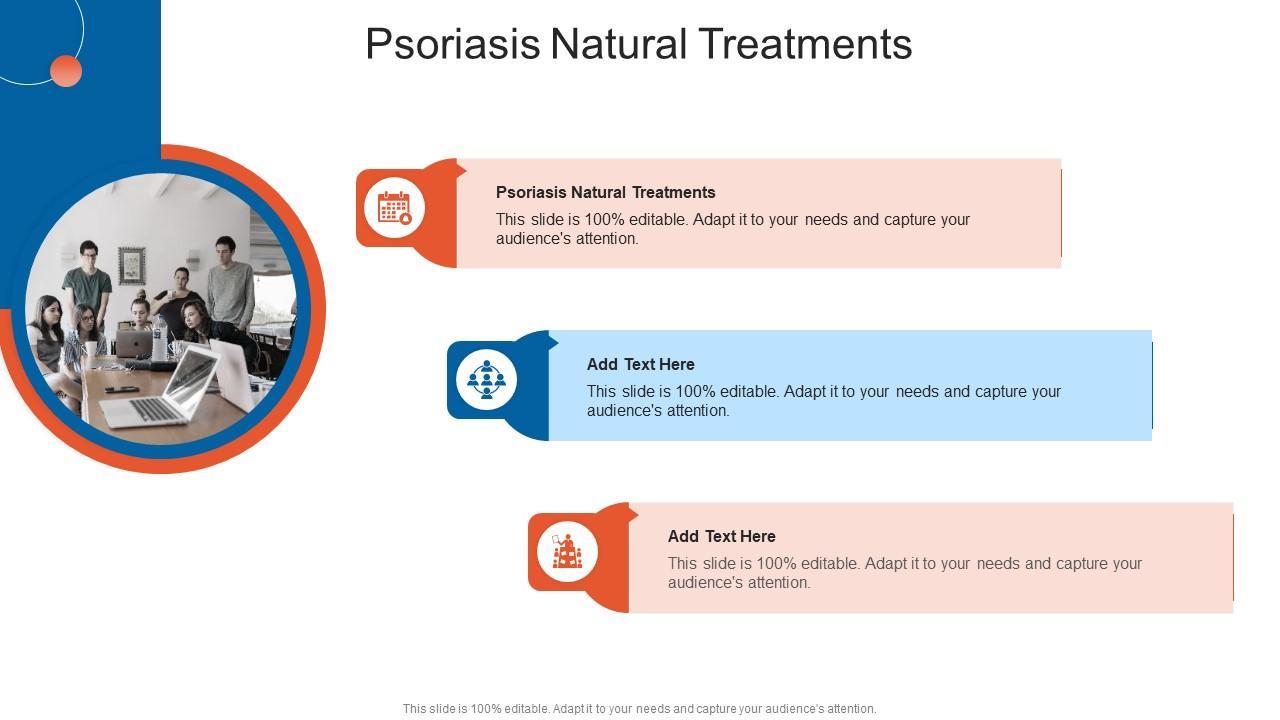 Psoriasis Natural Treatments

Psoriasis Natural Treatments
This slide is 100% editable. Adapt it to your needs and capture your audience's attention.

Add Text Here
This slide is 100% editable. Adapt it to your needs and capture your audience's attention.

Add Text Here
This slide is 100% editable. Adapt it to your needs and capture your audience's attention.

This slide is 100% editable. Adapt it to your needs and capture your audience's attention.